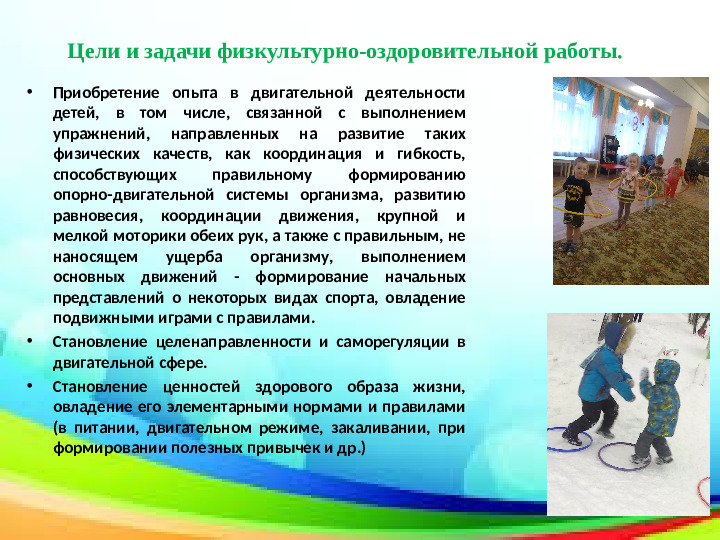 Цели и задачи физкультурно-оздоровительной работы.

• Приобретение опыта в двигательной деятельности детей, в том числе, связанной с выполнением упражнений, направленных на развитие таких физических качеств, как координация и гибкость, способствующих правильному формированию опорно-двигательной системы организма, развитию равновесия, координации движения, крупной и мелкой моторики обеих рук, а также с правильным, не наносящем ущерба организму, выполнением основных движений - формирование начальных представлений о некоторых видах спорта, овладение подвижными играми с правилами.

• Становление целенаправленности и саморегуляции в двигательной сфере.

• Становление ценностей здорового образа жизни, овладение его элементарными нормами и правилами (в питании, двигательном режиме, закаливании, при формировании полезных привычек и др.)